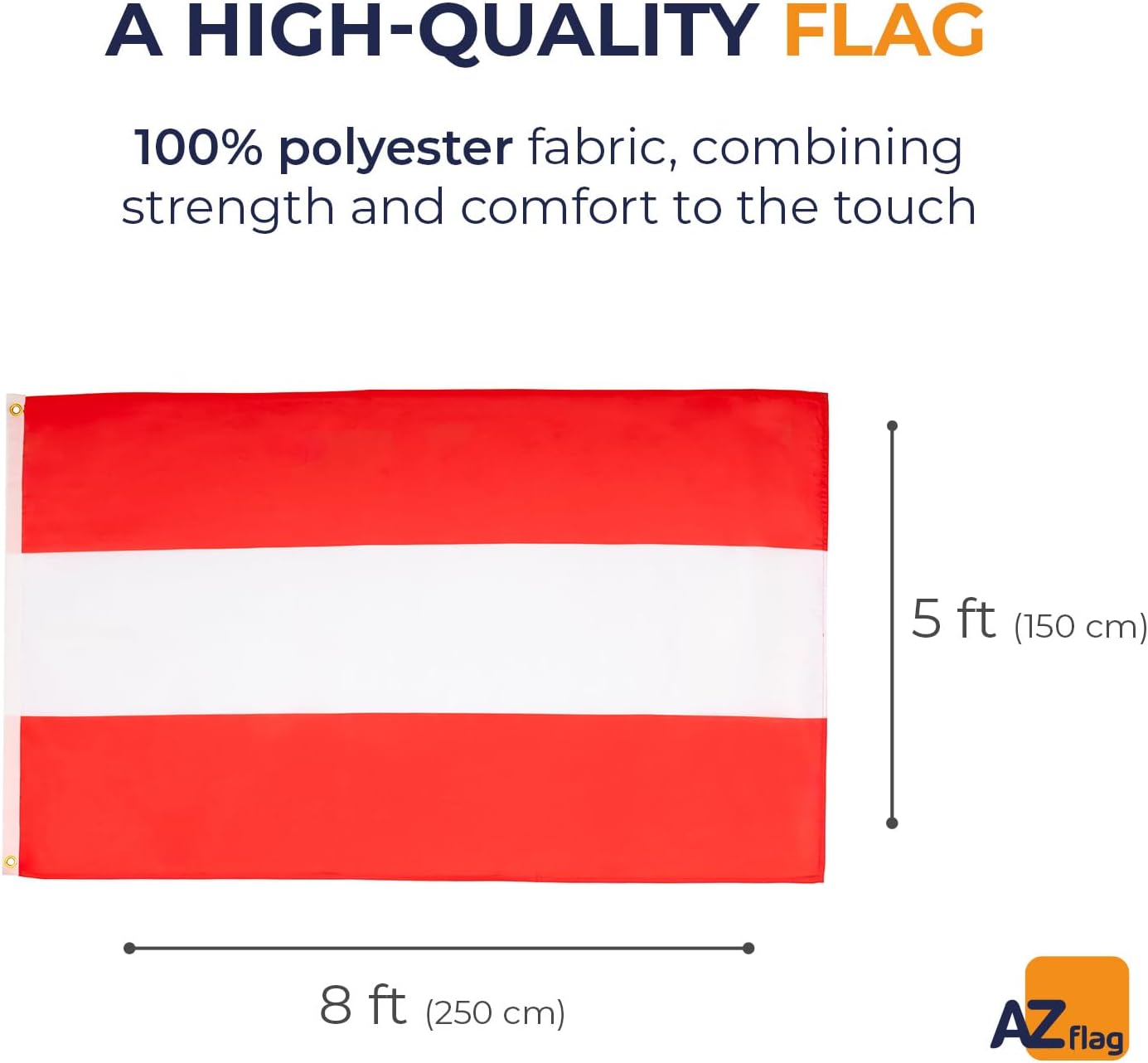 A HIGH-QUALITY FLAG

100% polyester fabric, combining strength and comfort to the touch

5 ft (150 cm)

8 ft (250 cm)

AZ flag